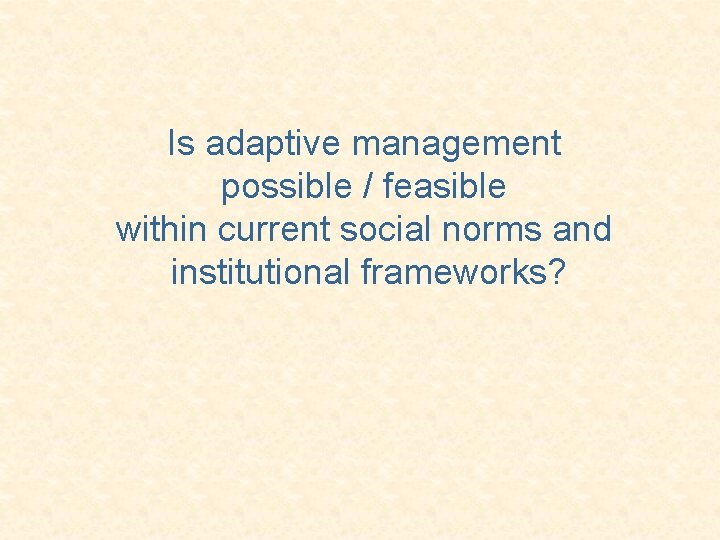 Is adaptive management possible / feasible within current social norms and institutional frameworks?